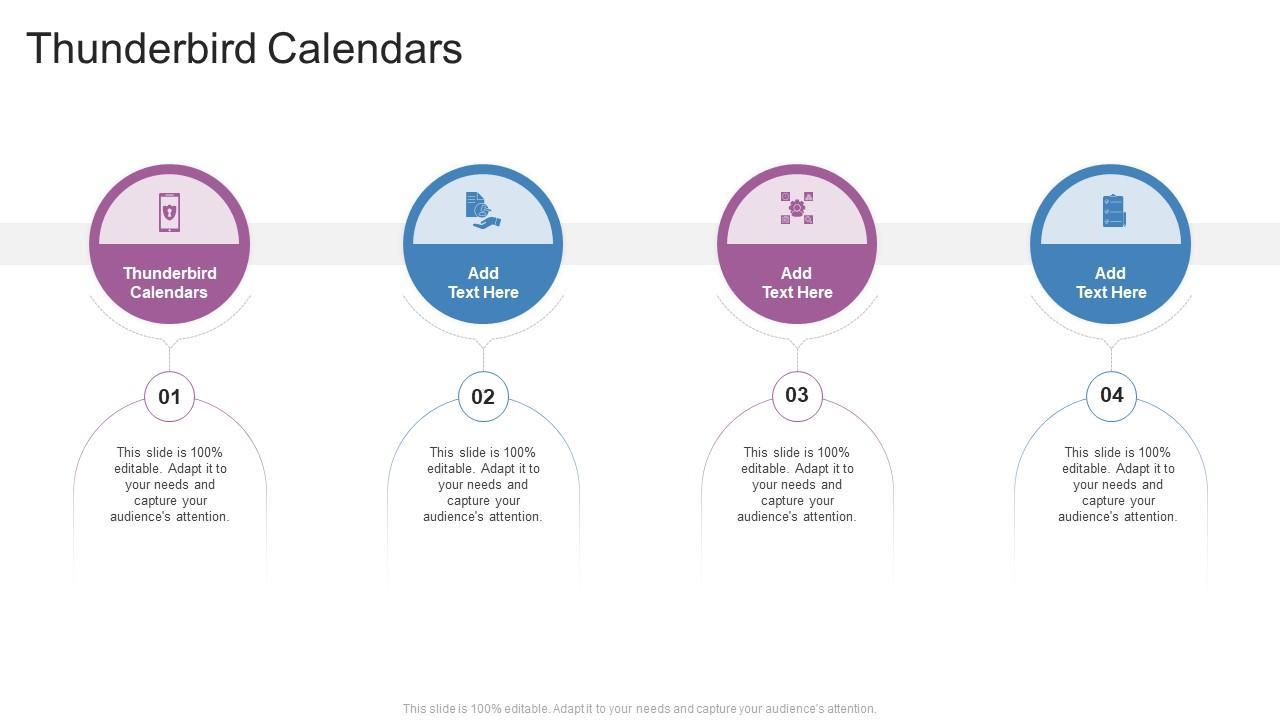 Thunderbird Calendars

Thunderbird Calendars

01

This slide is 100% editable. Adapt it to your needs and capture your audience's attention.

Add Text Here

02

This slide is 100% editable. Adapt it to your needs and capture your audience's attention.

Add Text Here

03

This slide is 100% editable. Adapt it to your needs and capture your audience's attention.

Add Text Here

04

This slide is 100% editable. Adapt it to your needs and capture your audience's attention.

This slide is 100% editable. Adapt it to your needs and capture your audience's attention.